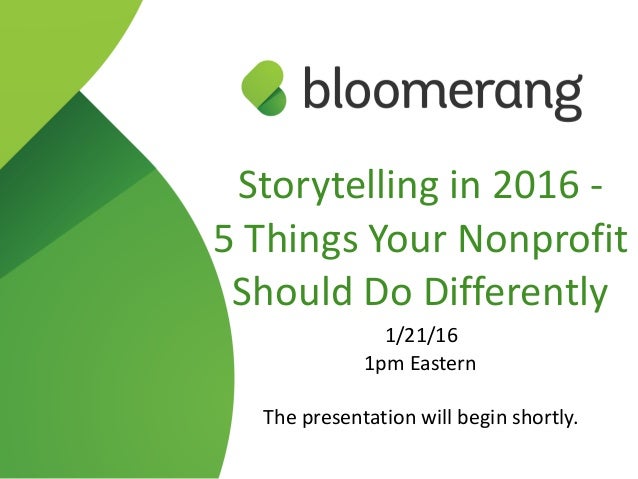 bloomerang

Storytelling in 2016 - 5 Things Your Nonprofit Should Do Differently

1/21/16
1pm Eastern

The presentation will begin shortly.